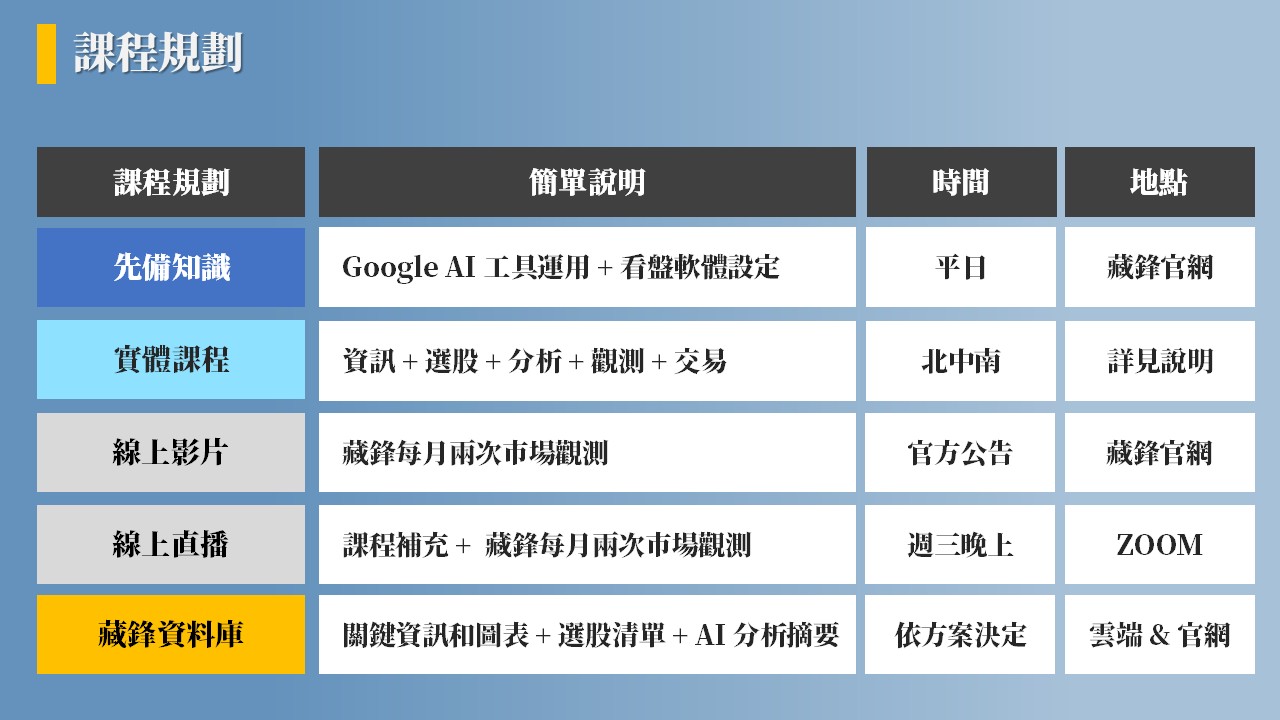 課程規劃

| 課程規劃 | 簡單說明 | 時間 | 地點 |
|---|---|---|---|
| 先備知識 | Google AI 工具運用 + 看盤軟體設定 | 平日 | 藏鋒官網 |
| 實體課程 | 資訊 + 選股 + 分析 + 觀測 + 交易 | 北中南 | 詳見說明 |
| 線上影片 | 藏鋒每月兩次市場觀測 | 官方公告 | 藏鋒官網 |
| 線上直播 | 課程補充 + 藏鋒每月兩次市場觀測 | 週三晚上 | ZOOM |
| 藏鋒資料庫 | 關鍵資訊和圖表 + 選股清單 + AI 分析摘要 | 依方案決定 | 雲端 & 官網 |